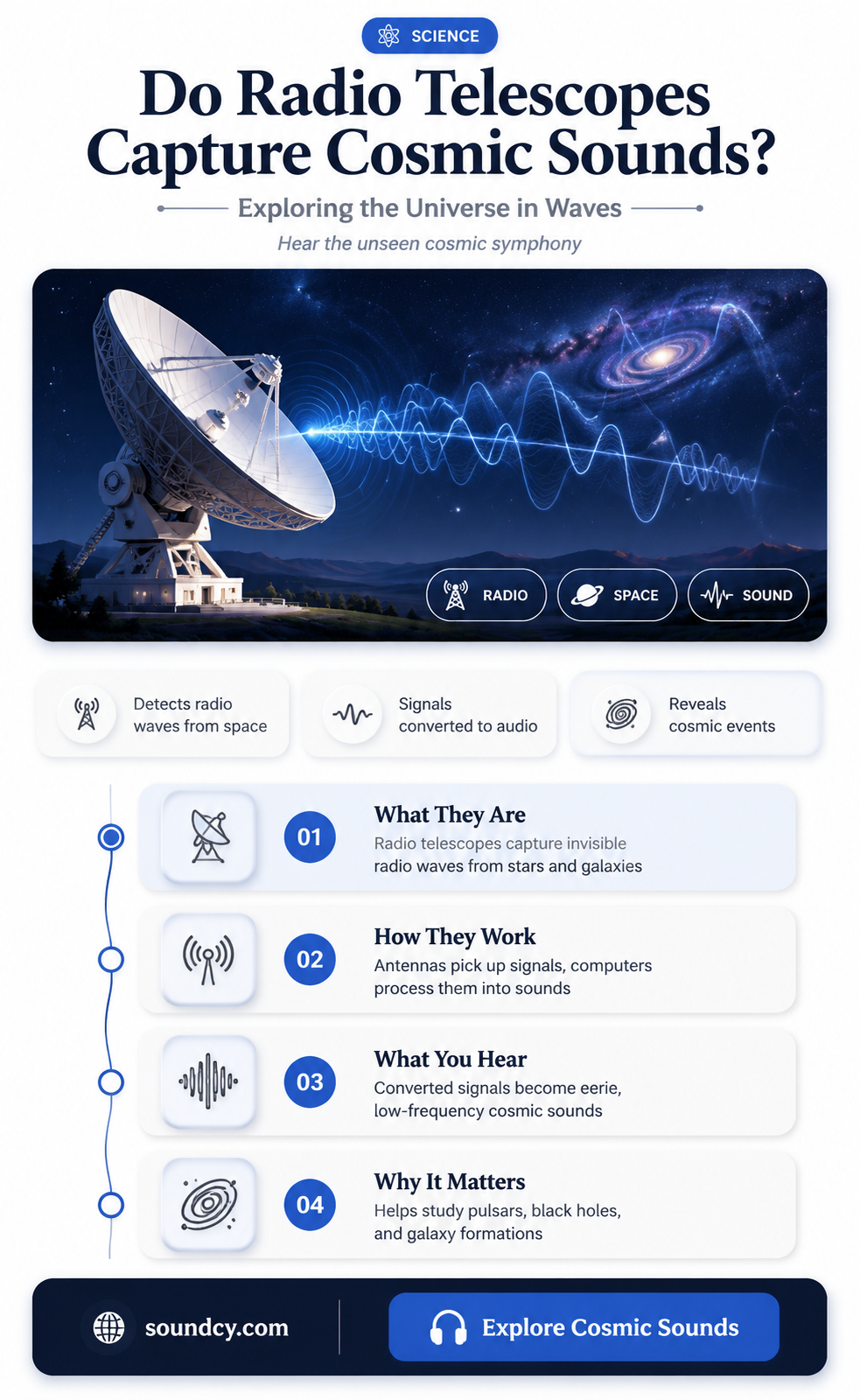 SCIENCE

Do Radio Telescopes Capture Cosmic Sounds?

Exploring the Universe in Waves

Hear the unseen cosmic symphony

RADIO
SPACE
SOUND

Detects radio waves from space

Signals converted to audio

Reveals cosmic events

01
What They Are
Radio telescopes capture invisible radio waves from stars and galaxies

02
How They Work
Antennas pick up signals, computers process them into sounds

03
What You Hear
Converted signals become eerie, low-frequency cosmic sounds

04
Why It Matters
Helps study pulsars, black holes, and galaxy formations

soundcy.com

Explore Cosmic Sounds